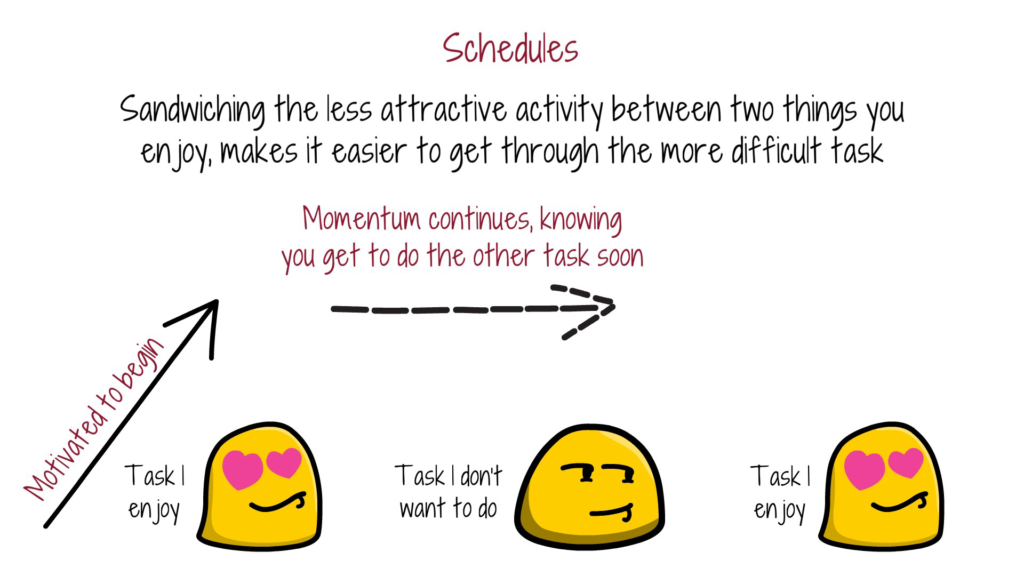 Schedules

Sandwiching the less attractive activity between two things you enjoy, makes it easier to get through the more difficult task

Momentum continues, knowing you get to do the other task soon

Motivated to begin

Task I enjoy

Task I don't want to do

Task I enjoy